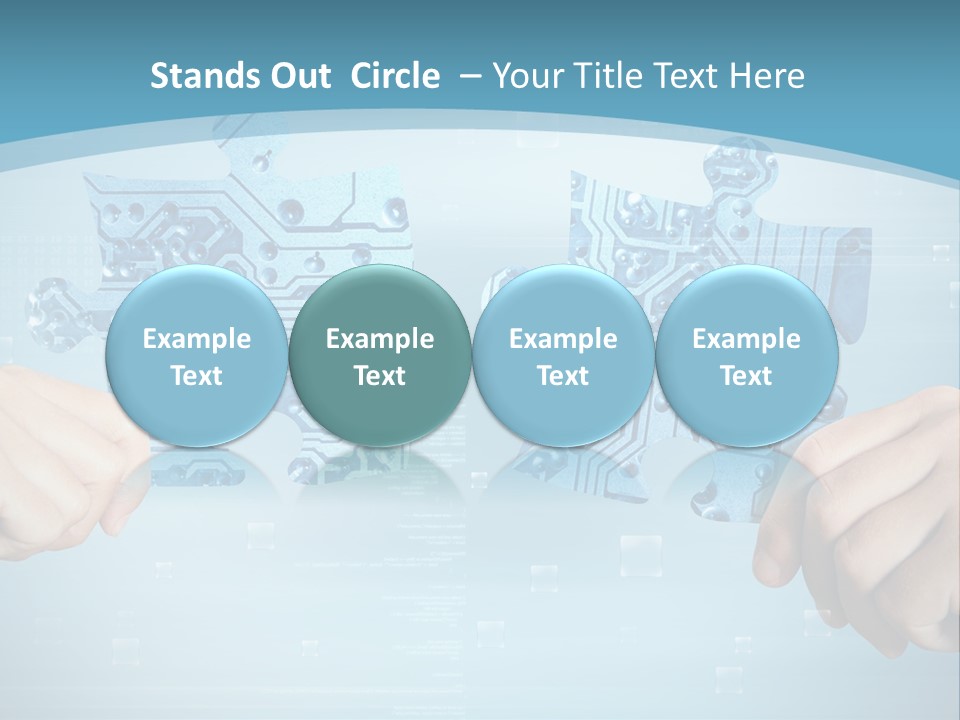 Stands Out Circle – Your Title Text Here

Example Text

Example Text

Example Text

Example Text